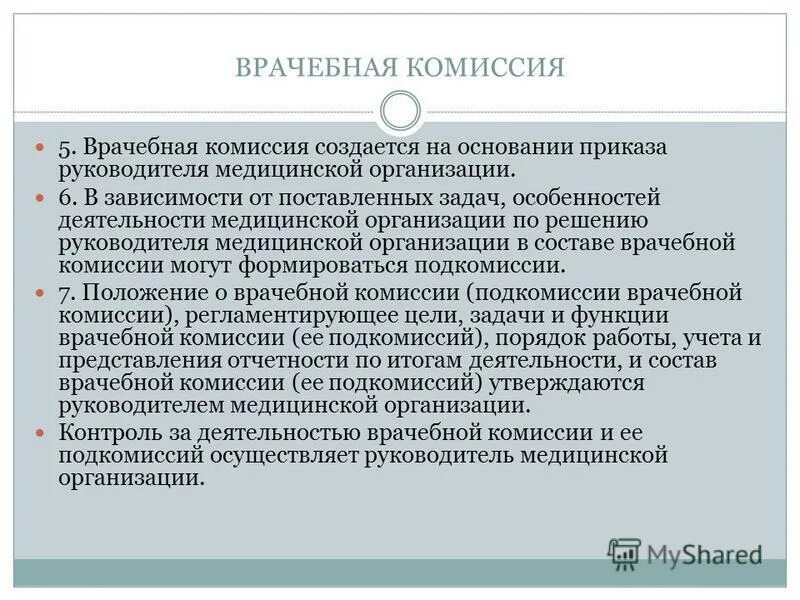 ВРАЧЕБНАЯ КОМИССИЯ

5. Врачебная комиссия создается на основании приказа руководителя медицинской организации.

6. В зависимости от поставленных задач, особенностей деятельности медицинской организации по решению руководителя медицинской организации в составе врачебной комиссии могут формироваться подкомиссии.

7. Положение о врачебной комиссии (подкомиссии врачебной комиссии), регламентирующее цели, задачи и функции врачебной комиссии (ее подкомиссий), порядок работы, учета и представления отчетности по итогам деятельности, и состав врачебной комиссии (ее подкомиссий) утверждаются руководителем медицинской организации.

Контроль за деятельностью врачебной комиссии и ее подкомиссий осуществляет руководитель медицинской организации.

MyShared